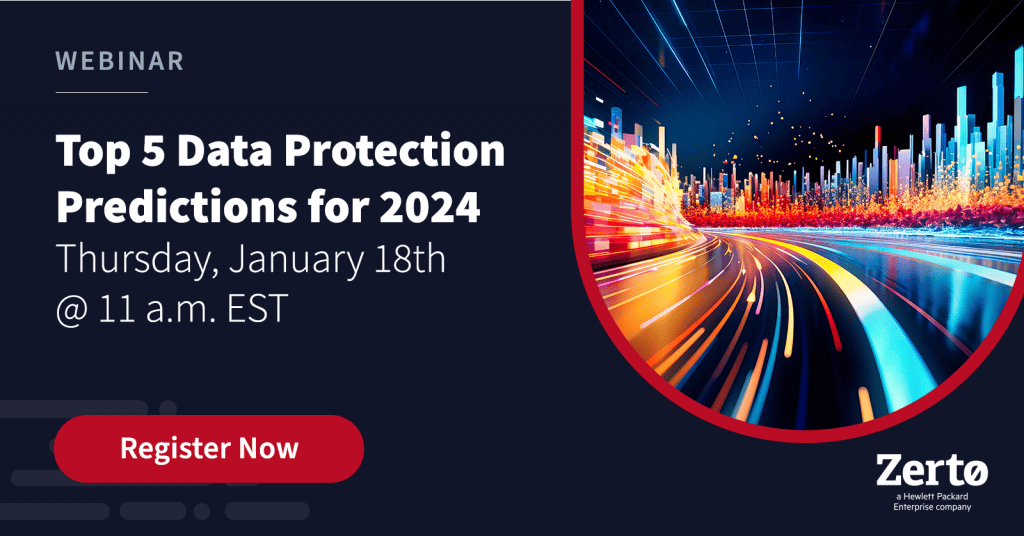 WEBINAR

Top 5 Data Protection Predictions for 2024

Thursday, January 18th @ 11 a.m. EST

Register Now

Zertø

a Hewlett Packard Enterprise company